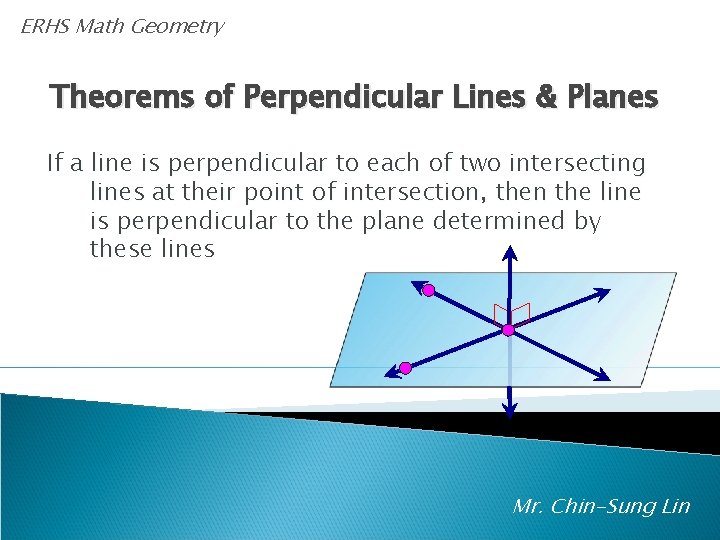 ERHS Math Geometry

Theorems of Perpendicular Lines & Planes

If a line is perpendicular to each of two intersecting lines at their point of intersection, then the line is perpendicular to the plane determined by these lines

Mr. Chin-Sung Lin